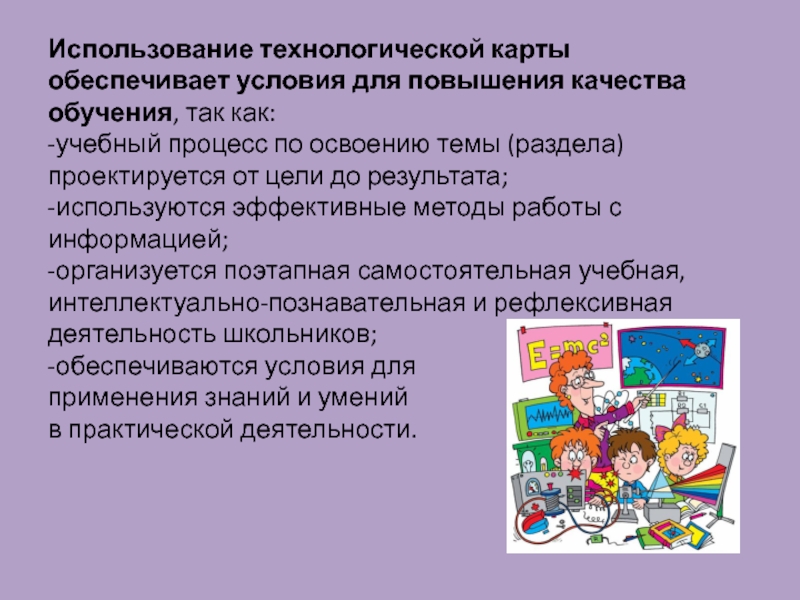 Использование технологической карты обеспечивает условия для повышения качества обучения, так как:
-учебный процесс по освоению темы (раздела) проектируется от цели до результата;
-используются эффективные методы работы с информацией;
-организуется поэтапная самостоятельная учебная, интеллектуально-познавательная и рефлексивная деятельность школьников;
-обеспечиваются условия для применения знаний и умений в практической деятельности.

$E=mc^2$